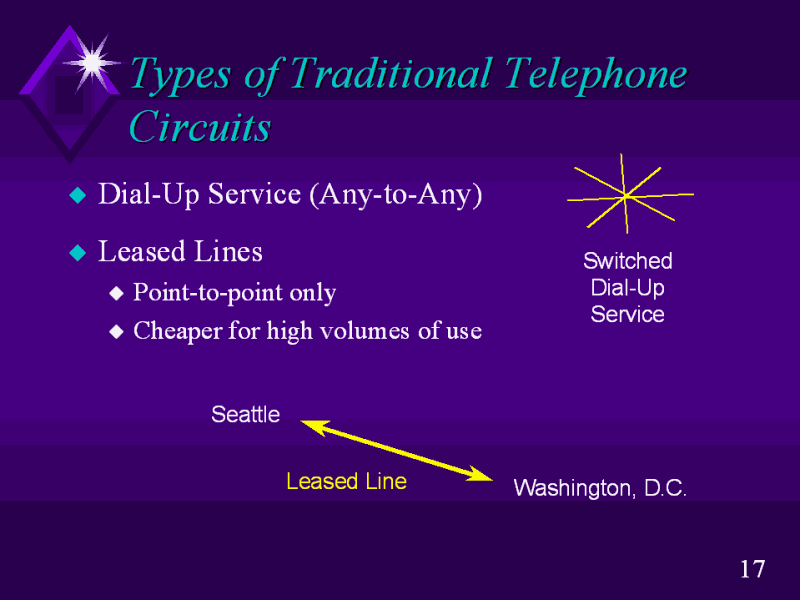 Types of Traditional Telephone Circuits

Dial-Up Service (Any-to-Any)

Leased Lines

Point-to-point only

Cheaper for high volumes of use

Switched Dial-Up Service

Seattle

Leased Line

Washington, D.C.

17